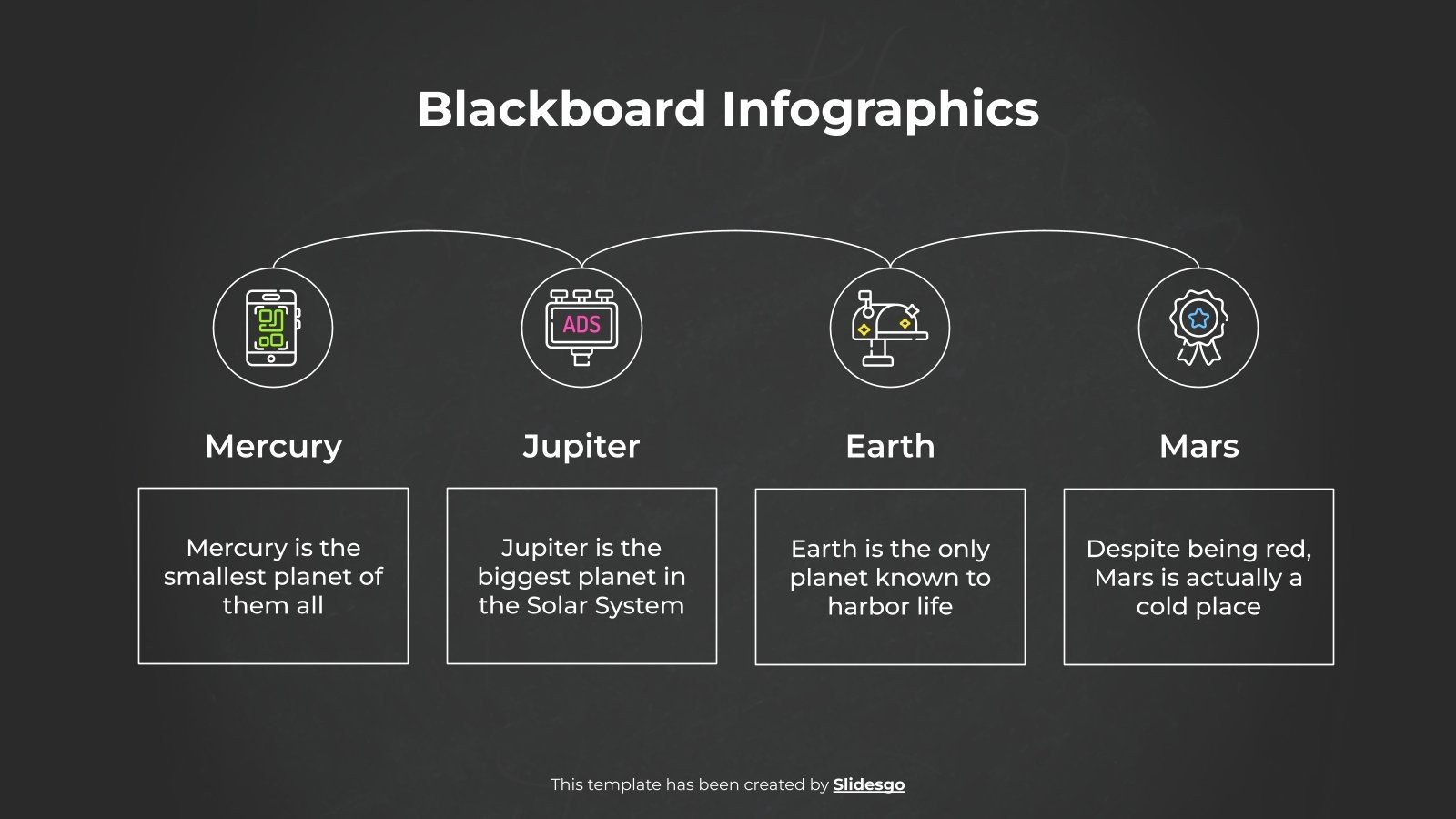 Blackboard Infographics

ADS

Mercury

Mercury is the smallest planet of them all

Jupiter

Jupiter is the biggest planet in the Solar System

Earth

Earth is the only planet known to harbor life

Mars

Despite being red, Mars is actually a cold place

This template has been created by Slidesgo